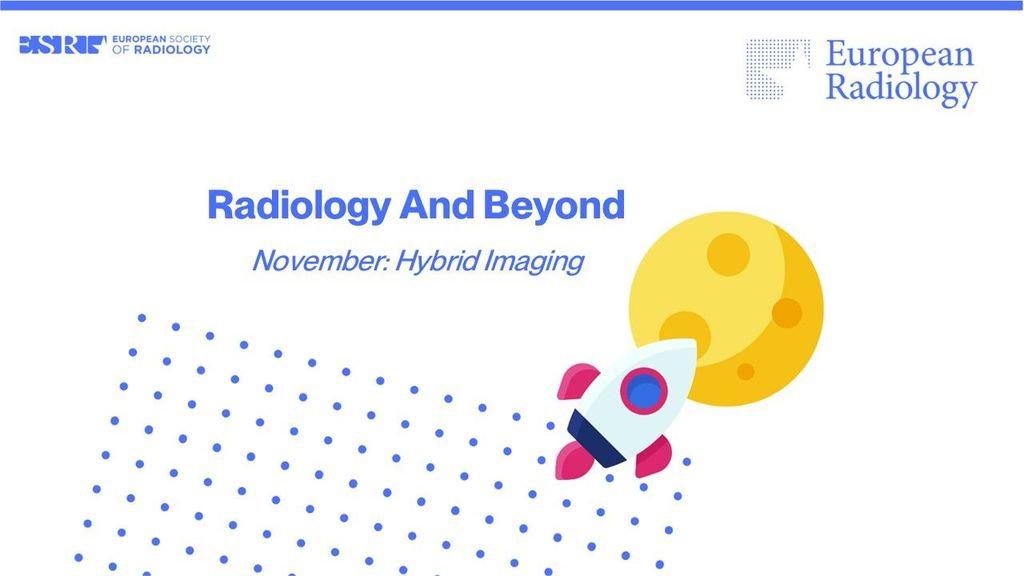 ESR EUROPEAN SOCIETY OF RADIOLOGY

European Radiology

Radiology And Beyond

November: Hybrid Imaging